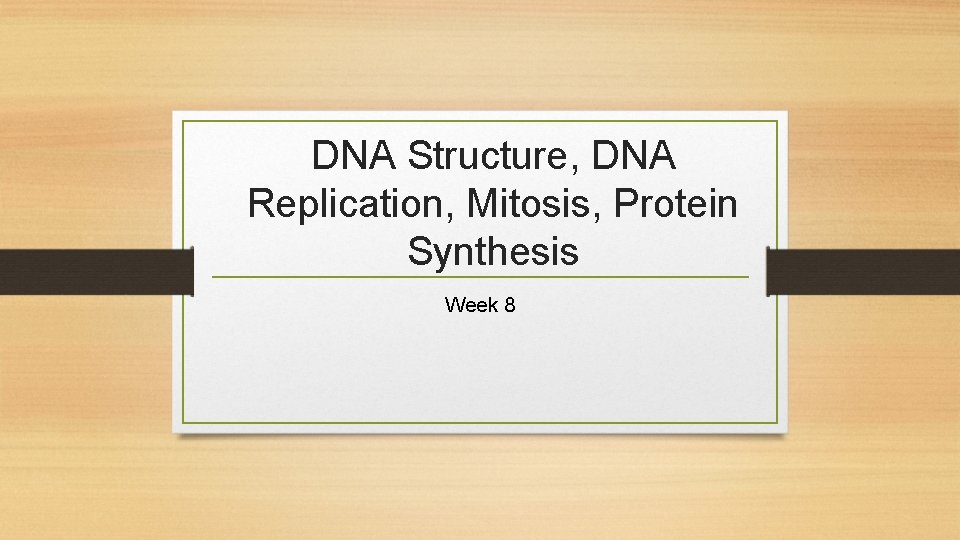 DNA Structure, DNA Replication, Mitosis, Protein Synthesis

Week 8